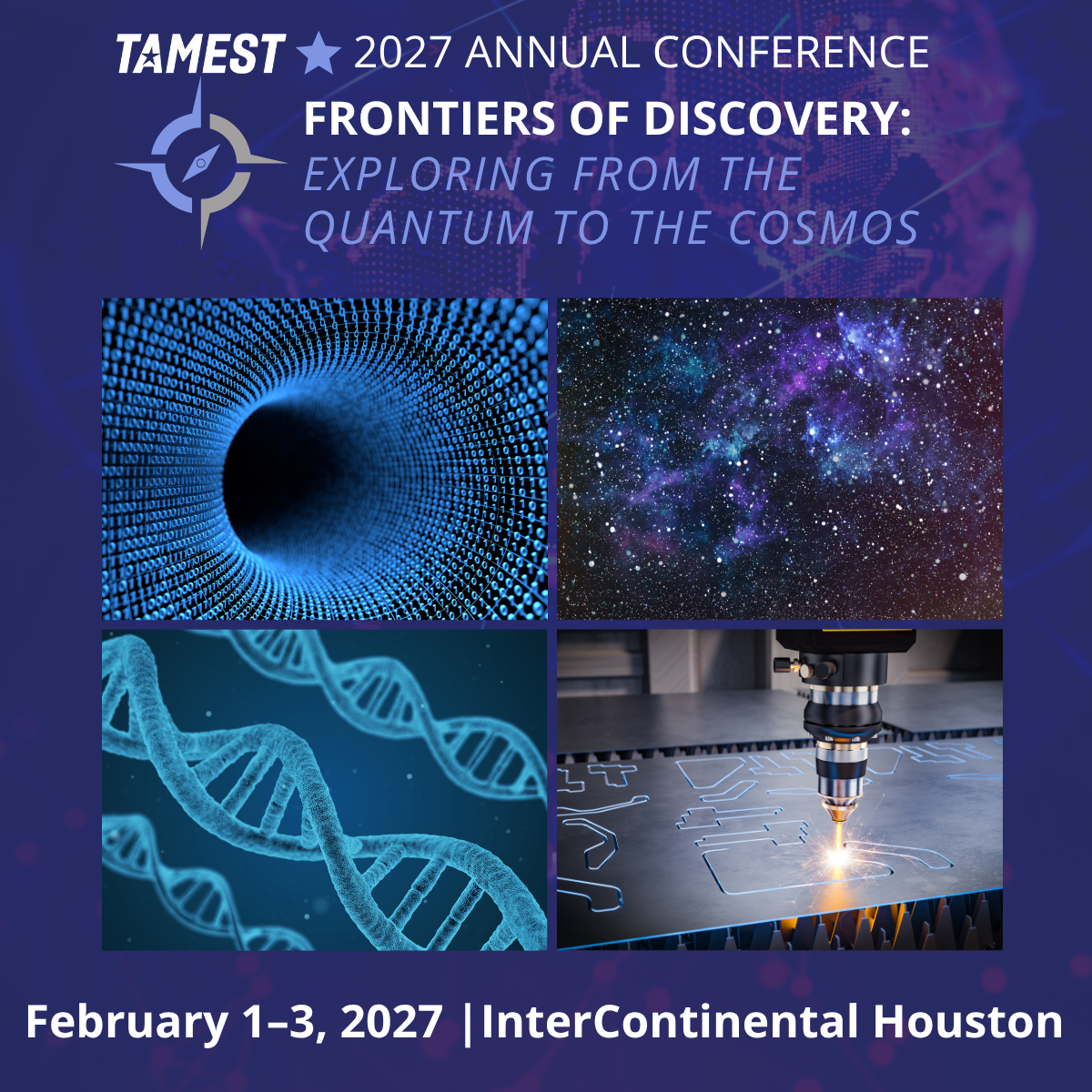 TAMEST ★ 2027 ANNUAL CONFERENCE

FRONTIERS OF DISCOVERY:
EXPLORING FROM THE QUANTUM TO THE COSMOS

February 1–3, 2027 |InterContinental Houston